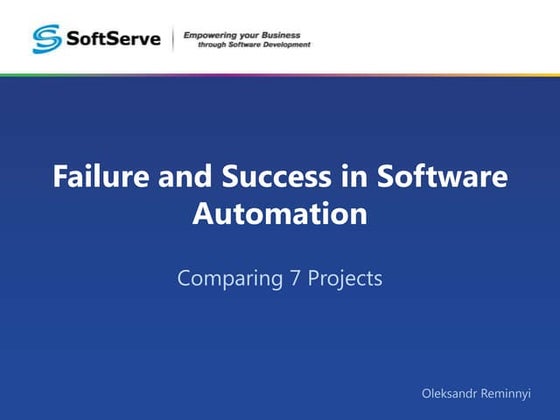 SoftServe

Empowering your Business through Software Development

Failure and Success in Software Automation

Comparing 7 Projects

Oleksandr Reminnyi